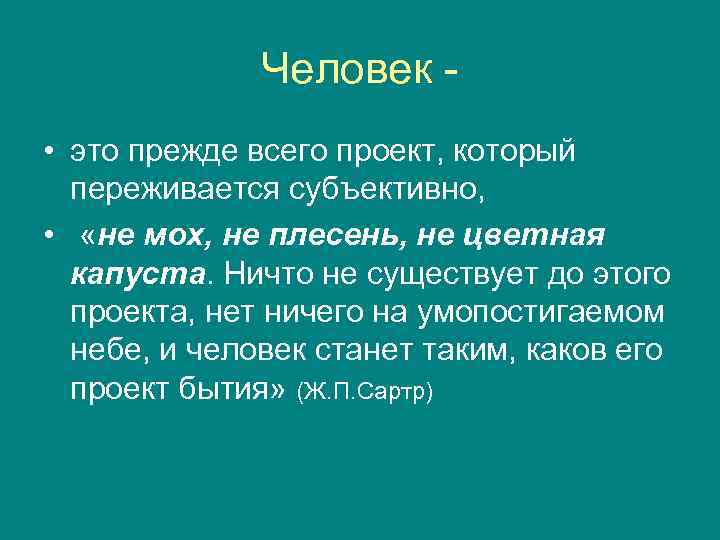 Человек -

• это прежде всего проект, который переживается субъективно,

• «не мох, не плесень, не цветная капуста. Ничто не существует до этого проекта, нет ничего на умопостигаемом небе, и человек станет таким, каков его проект бытия» (Ж.П.Сартр)